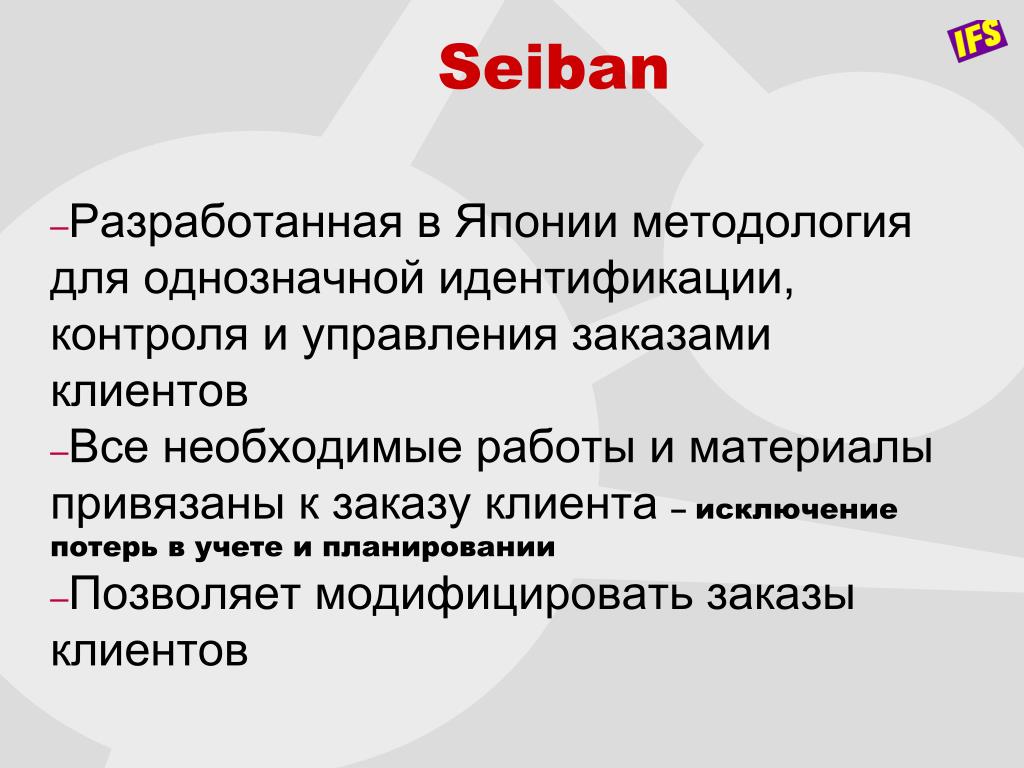 IFS

Seiban

–Разработанная в Японии методология для однозначной идентификации, контроля и управления заказами клиентов

–Все необходимые работы и материалы привязаны к заказу клиента – исключение потерь в учете и планировании

–Позволяет модифицировать заказы клиентов